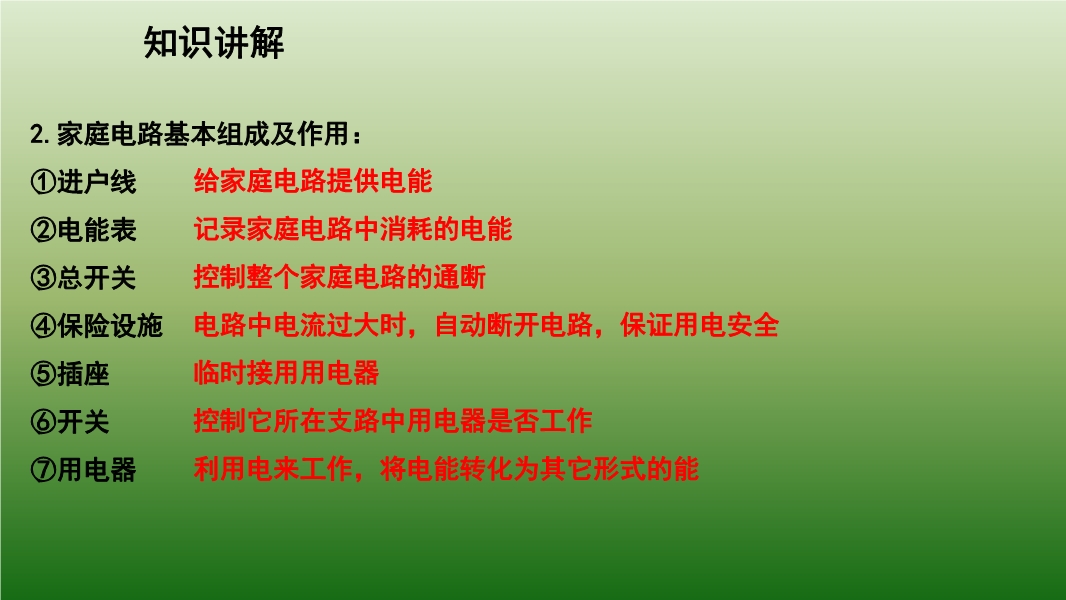 知识讲解

2.家庭电路基本组成及作用：

①进户线 给家庭电路提供电能

②电能表 记录家庭电路中消耗的电能

③总开关 控制整个家庭电路的通断

④保险设施 电路中电流过大时，自动断开电路，保证用电安全

⑤插座 临时接用用电器

⑥开关 控制它所在支路中用电器是否工作

⑦用电器 利用电来工作，将电能转化为其它形式的能